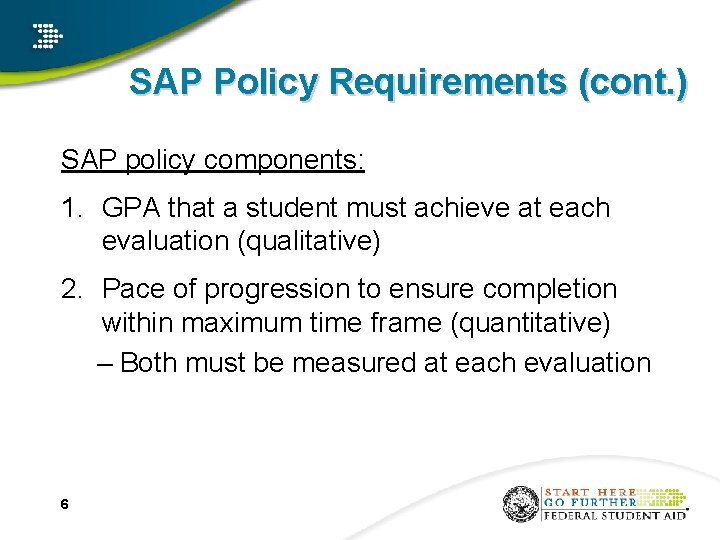 SAP Policy Requirements (cont.)

SAP policy components:

1. GPA that a student must achieve at each evaluation (qualitative)

2. Pace of progression to ensure completion within maximum time frame (quantitative)

– Both must be measured at each evaluation

6

START HERE
GO FURTHER
FEDERAL STUDENT AID